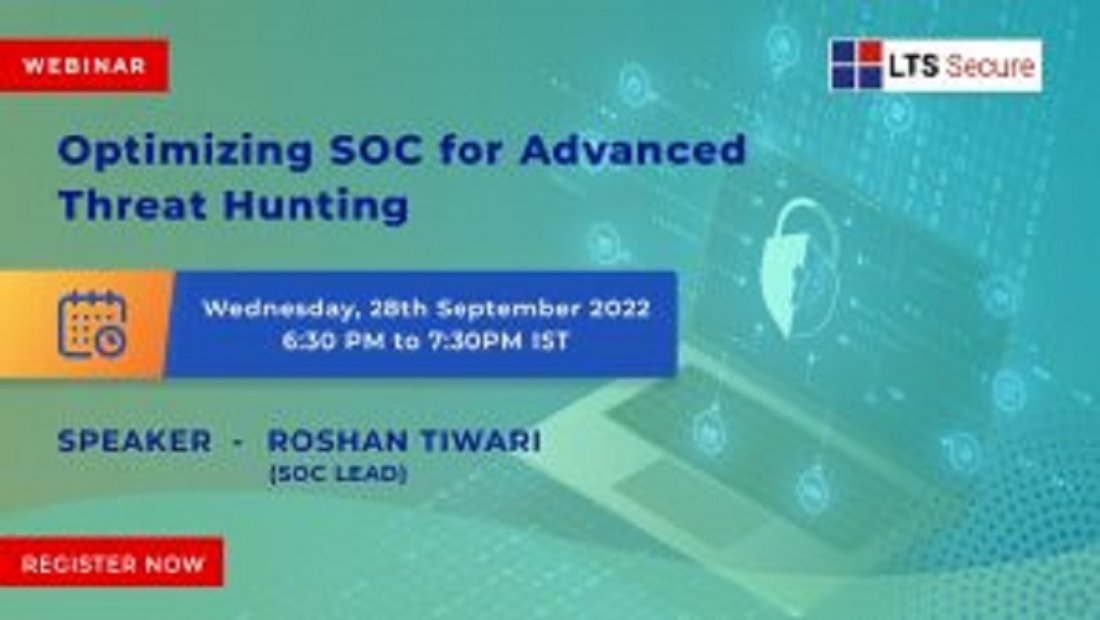 WEBINAR

LTS Secure

Optimizing SOC for Advanced Threat Hunting

Wednesday, 28th September 2022
6:30 PM to 7:30PM IST

SPEAKER - ROSHAN TIWARI
(SOC LEAD)

REGISTER NOW